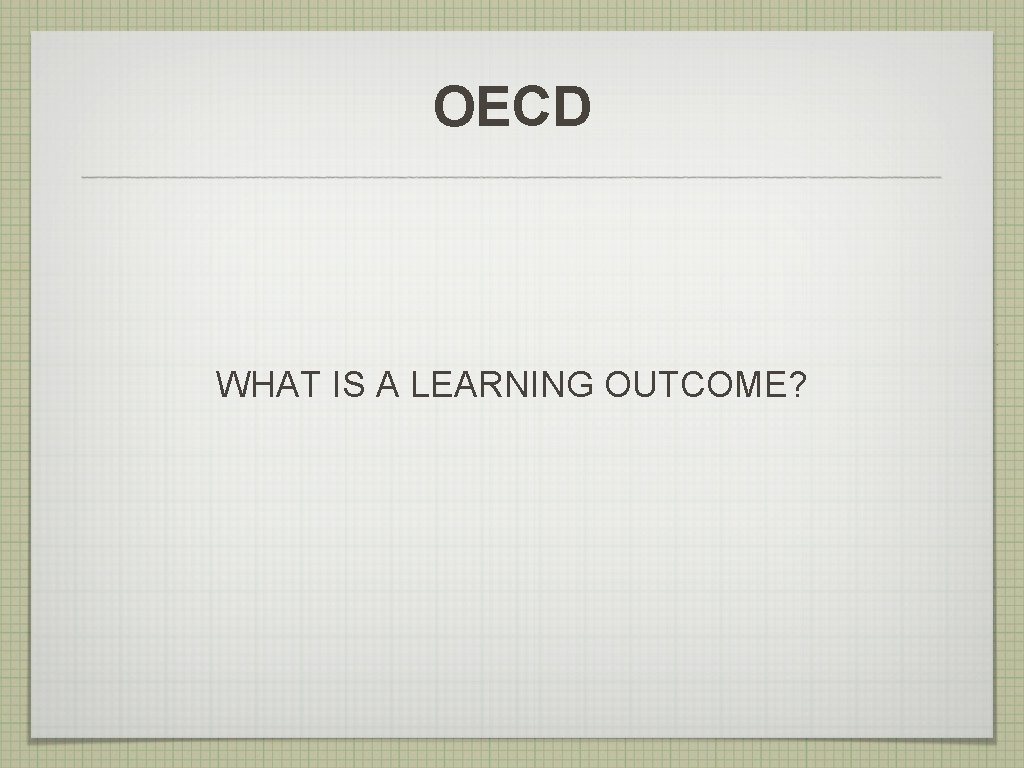 OECD

WHAT IS A LEARNING OUTCOME?